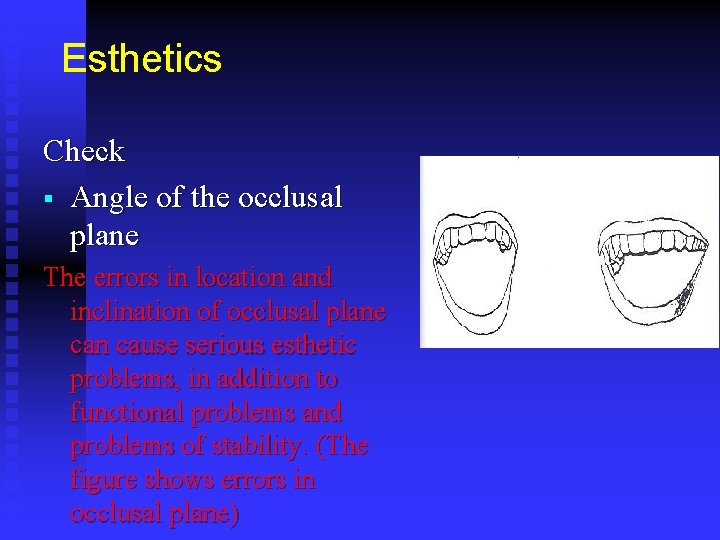 Esthetics

Check

▪ Angle of the occlusal plane

The errors in location and inclination of occlusal plane can cause serious esthetic problems, in addition to functional problems and problems of stability. (The figure shows errors in occlusal plane)